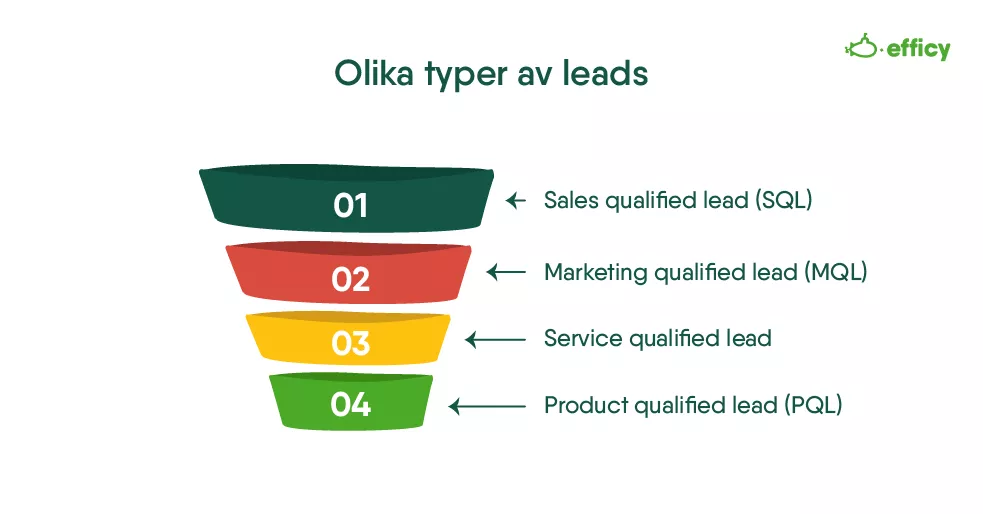 efficy

Olika typer av leads

01 Sales qualified lead (SQL)

02 Marketing qualified lead (MQL)

03 Service qualified lead

04 Product qualified lead (PQL)